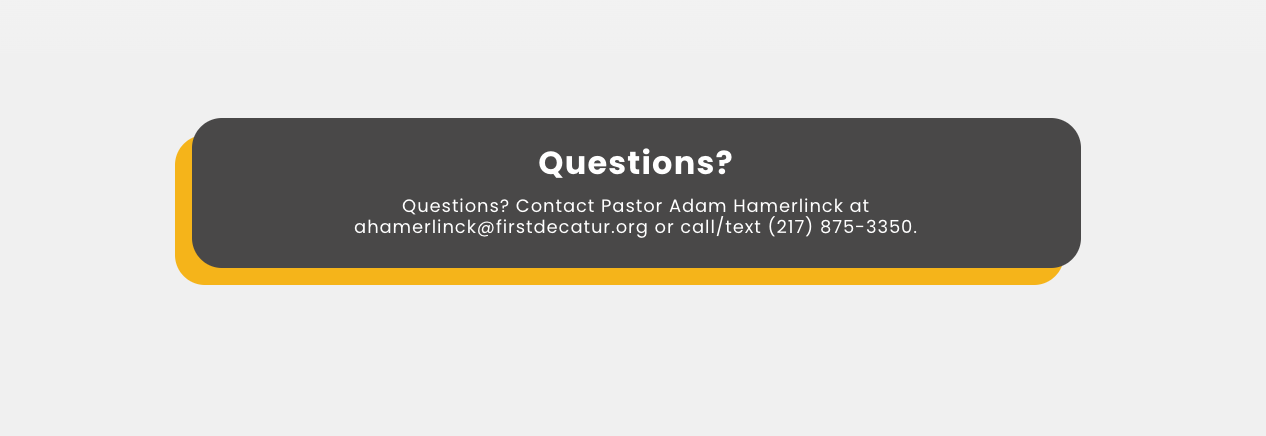 Questions?

Questions? Contact Pastor Adam Hamerlinck at ahamerlinck@firstdecatur.org or call/text (217) 875-3350.